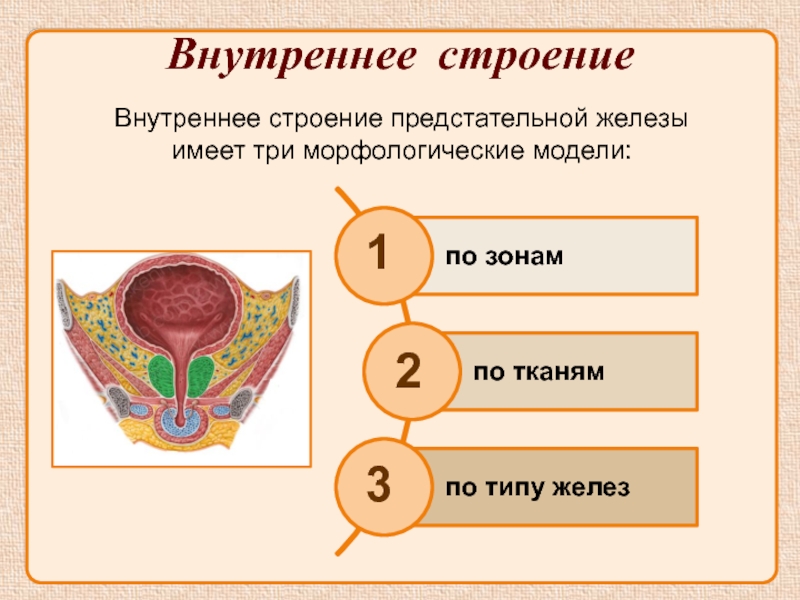 Внутреннее строение

Внутреннее строение предстательной железы имеет три морфологические модели:

1 по зонам

2 по тканям

3 по типу желез